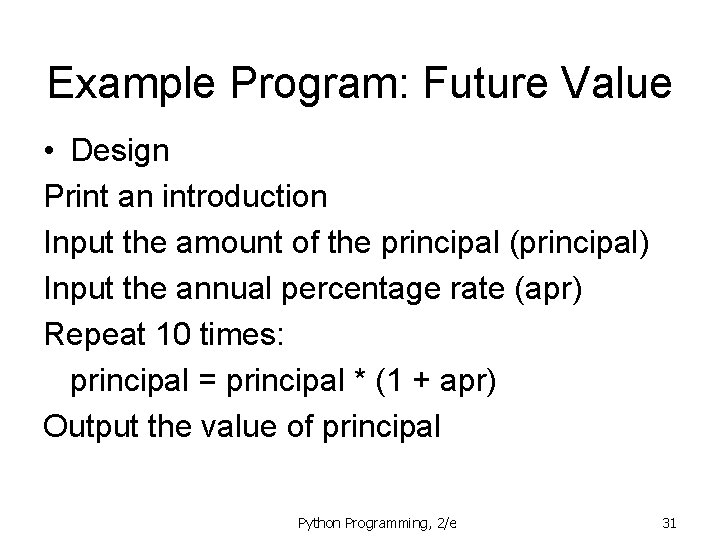 Example Program: Future Value

• Design

Print an introduction
Input the amount of the principal (principal)
Input the annual percentage rate (apr)
Repeat 10 times:
  principal = principal * (1 + apr)
Output the value of principal

Python Programming, 2/e

31